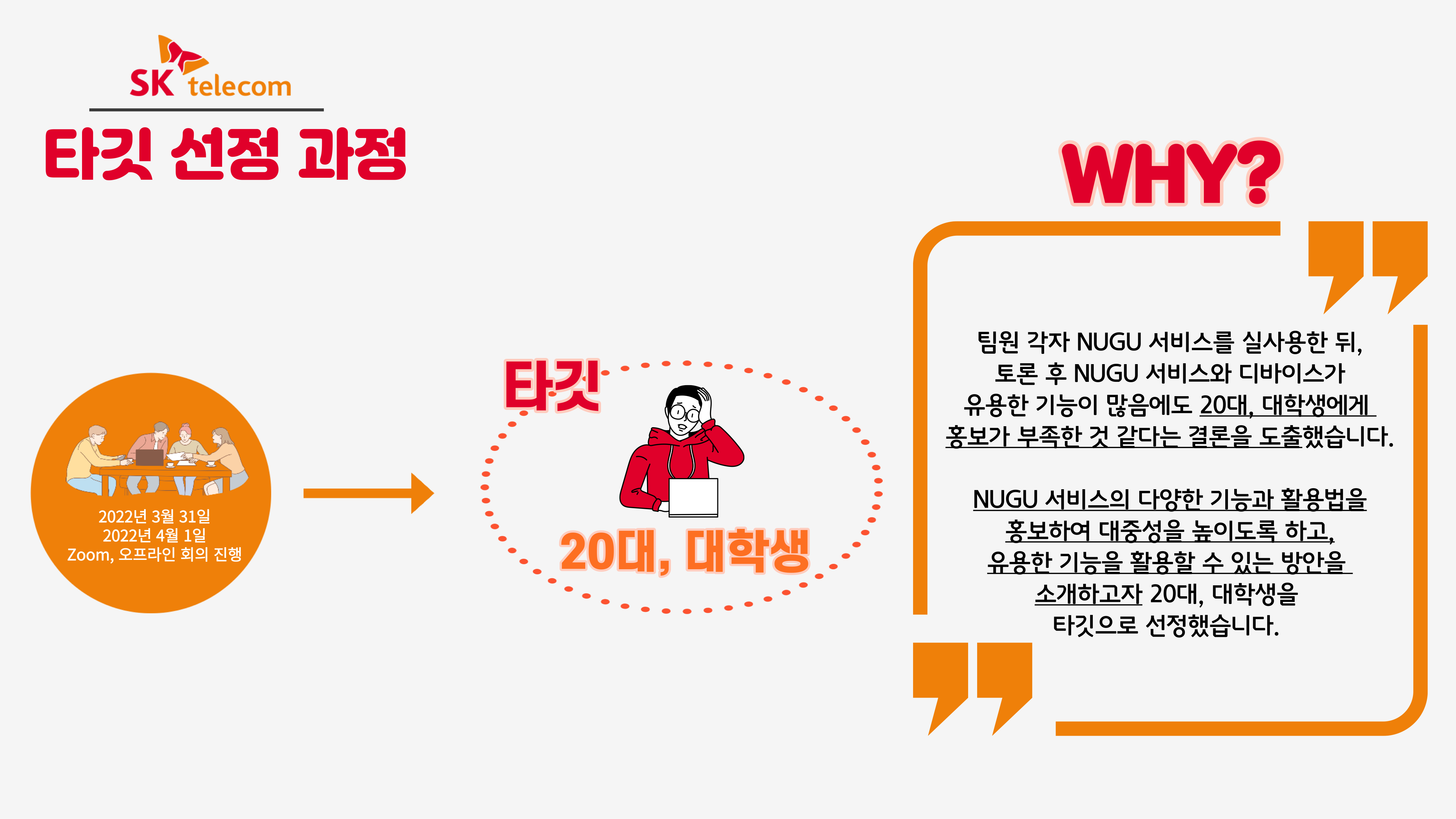 SK telecom

타깃 선정 과정

2022년 3월 31일
2022년 4월 1일
Zoom, 오프라인 회의 진행

타깃

20대, 대학생

WHY?

팀원 각자 NUGU 서비스를 실사용한 뒤, 토론 후 NUGU 서비스와 디바이스가 유용한 기능이 많음에도 20대, 대학생에게 홍보가 부족한 것 같다는 결론을 도출했습니다.

NUGU 서비스의 다양한 기능과 활용법을 홍보하여 대중성을 높이도록 하고, 유용한 기능을 활용할 수 있는 방안을 소개하고자 20대, 대학생을 타깃으로 선정했습니다.